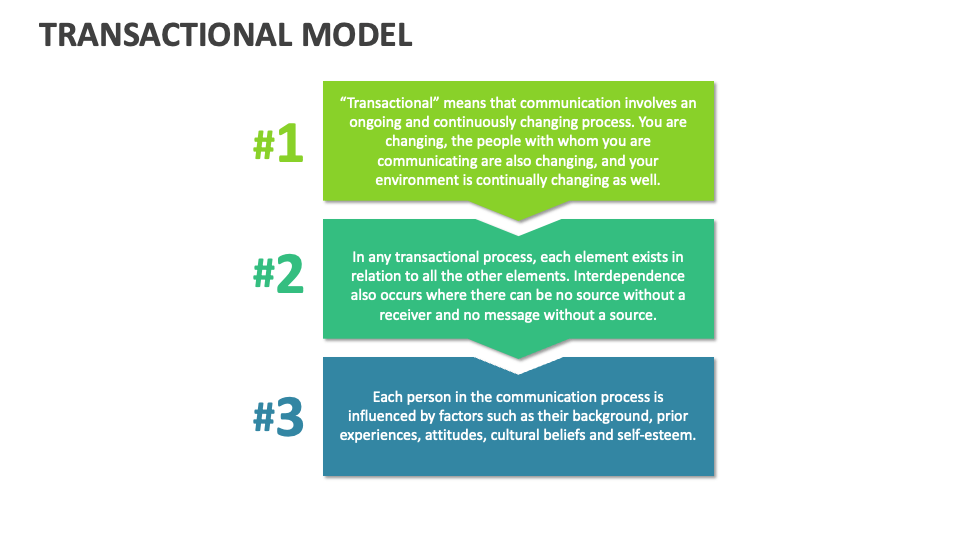 TRANSACTIONAL MODEL

#1

"Transactional" means that communication involves an ongoing and continuously changing process. You are changing, the people with whom you are communicating are also changing, and your environment is continually changing as well.

#2

In any transactional process, each element exists in relation to all the other elements. Interdependence also occurs where there can be no source without a receiver and no message without a source.

#3

Each person in the communication process is influenced by factors such as their background, prior experiences, attitudes, cultural beliefs and self-esteem.